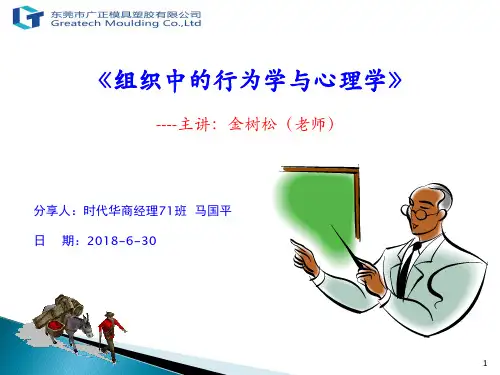 东莞市广正模具塑胶有限公司
Greatech Moulding Co.,Ltd

《组织中的行为学与心理学》

----主讲：金树松（老师）

分享人：时代华商经理71班 马国平

日 期：2018-6-30

1